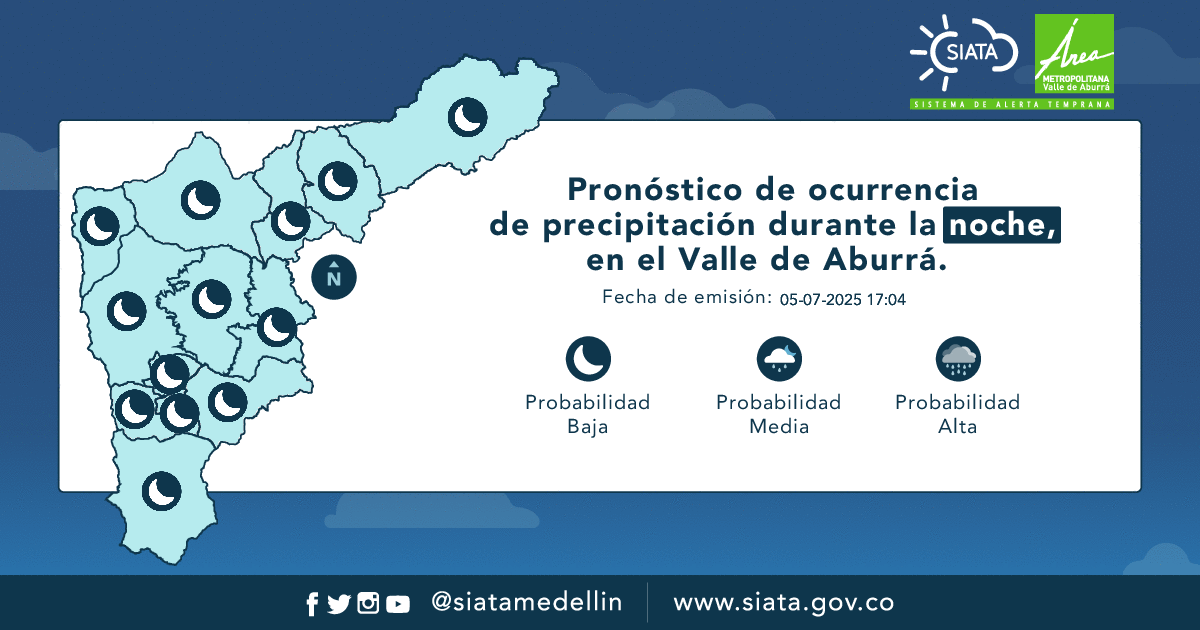 SIATA

Área
METROPOLITANA
Valle de Aburrá

SISTEMA DE ALERTA TEMPRANA

N

Pronóstico de ocurrencia de precipitación durante la noche, en el Valle de Aburrá.

Fecha de emisión: 05-07-2025 17:04

Probabilidad Baja

Probabilidad Media

Probabilidad Alta

@siatamedellin

www.siata.gov.co